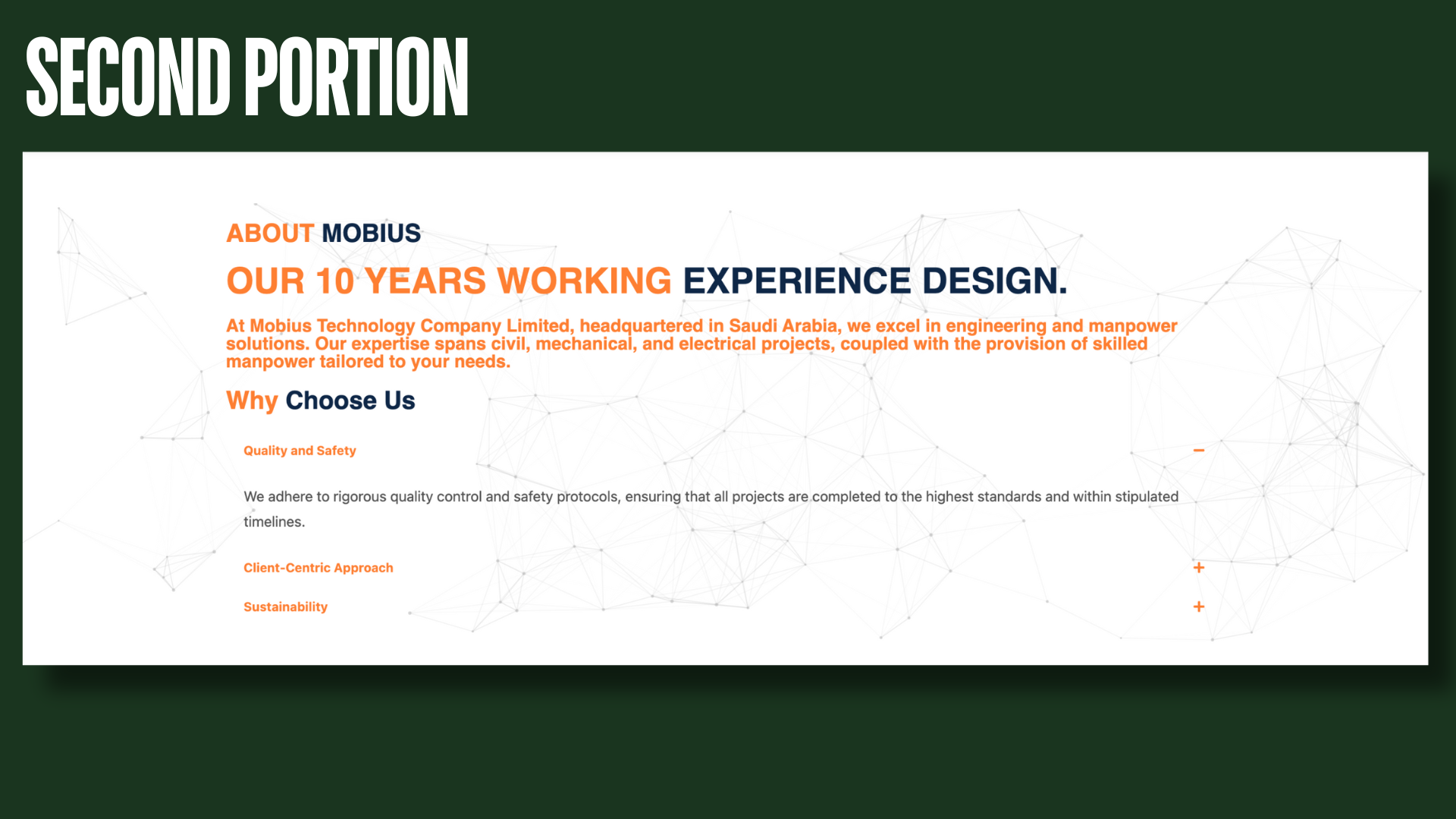 SECOND PORTION

ABOUT MOBIUS

OUR 10 YEARS WORKING EXPERIENCE DESIGN.

At Mobius Technology Company Limited, headquartered in Saudi Arabia, we excel in engineering and manpower solutions. Our expertise spans civil, mechanical, and electrical projects, coupled with the provision of skilled manpower tailored to your needs.

Why Choose Us

Quality and Safety −

We adhere to rigorous quality control and safety protocols, ensuring that all projects are completed to the highest standards and within stipulated timelines.

Client-Centric Approach +

Sustainability +